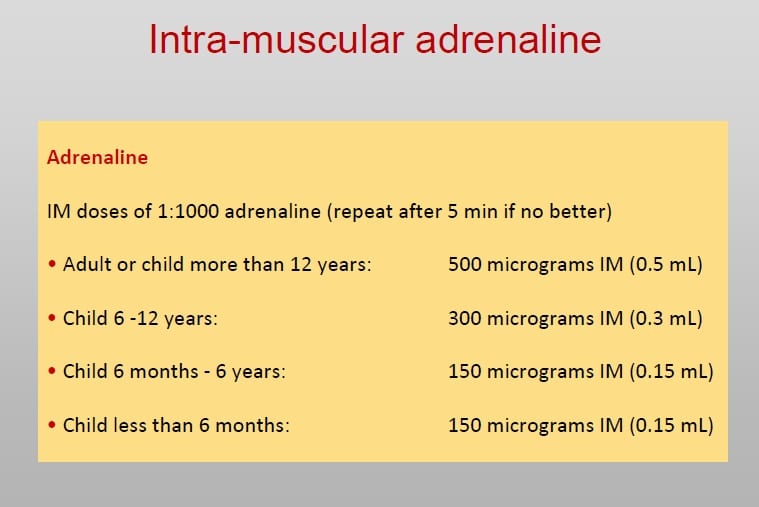 Intra-muscular adrenaline

Adrenaline

IM doses of 1:1000 adrenaline (repeat after 5 min if no better)

• Adult or child more than 12 years: 500 micrograms IM (0.5 mL)

• Child 6 -12 years: 300 micrograms IM (0.3 mL)

• Child 6 months - 6 years: 150 micrograms IM (0.15 mL)

• Child less than 6 months: 150 micrograms IM (0.15 mL)